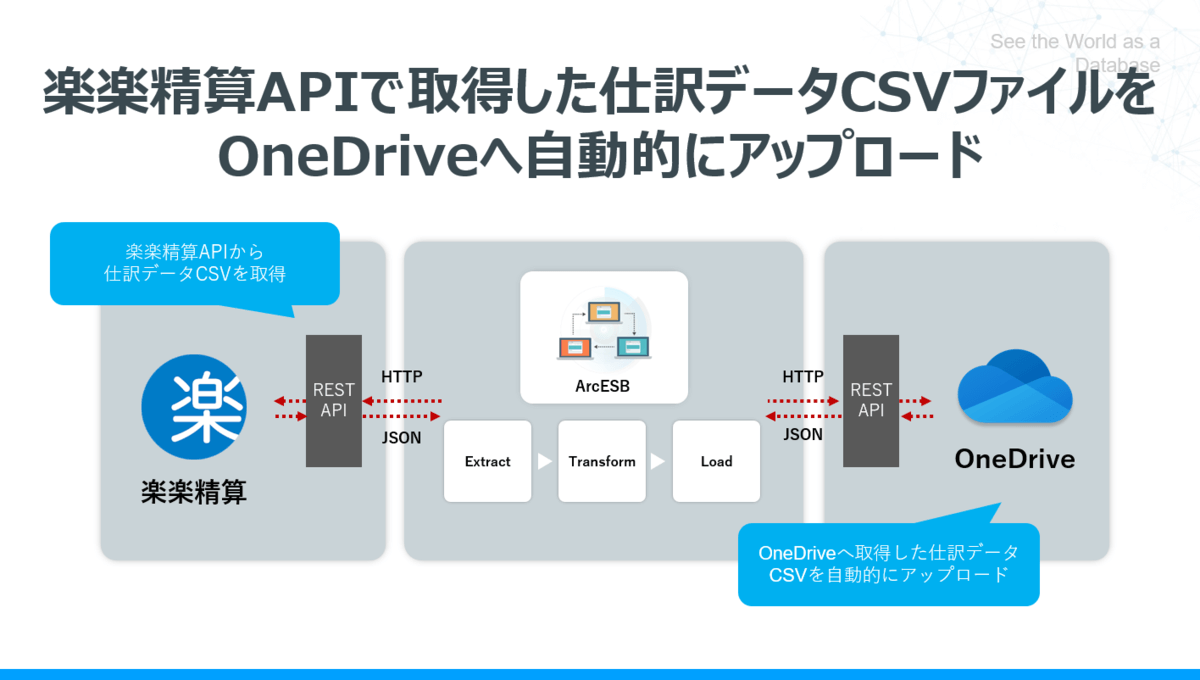 See the World as a Database

楽楽精算APIで取得した仕訳データCSVファイルをOneDriveへ自動的にアップロード

楽楽精算APIから仕訳データCSVを取得

楽

楽楽精算

REST API

HTTP

JSON

ArcESB

Extract

Transform

Load

HTTP

JSON

REST API

OneDrive

OneDriveへ取得した仕訳データCSVを自動的にアップロード